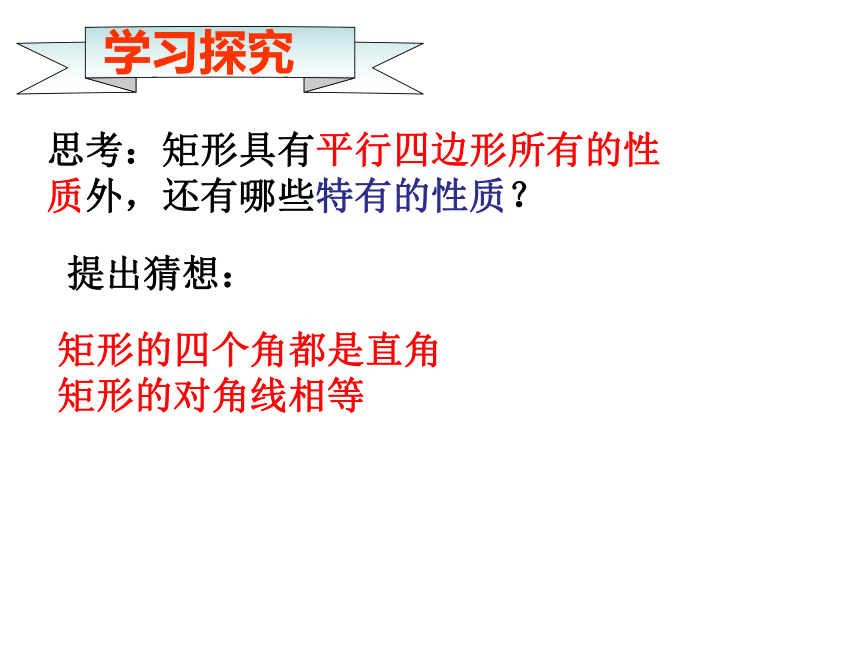 学习探究

思考：矩形具有平行四边形所有的性质外，还有哪些特有的性质？

提出猜想：

矩形的四个角都是直角
矩形的对角线相等